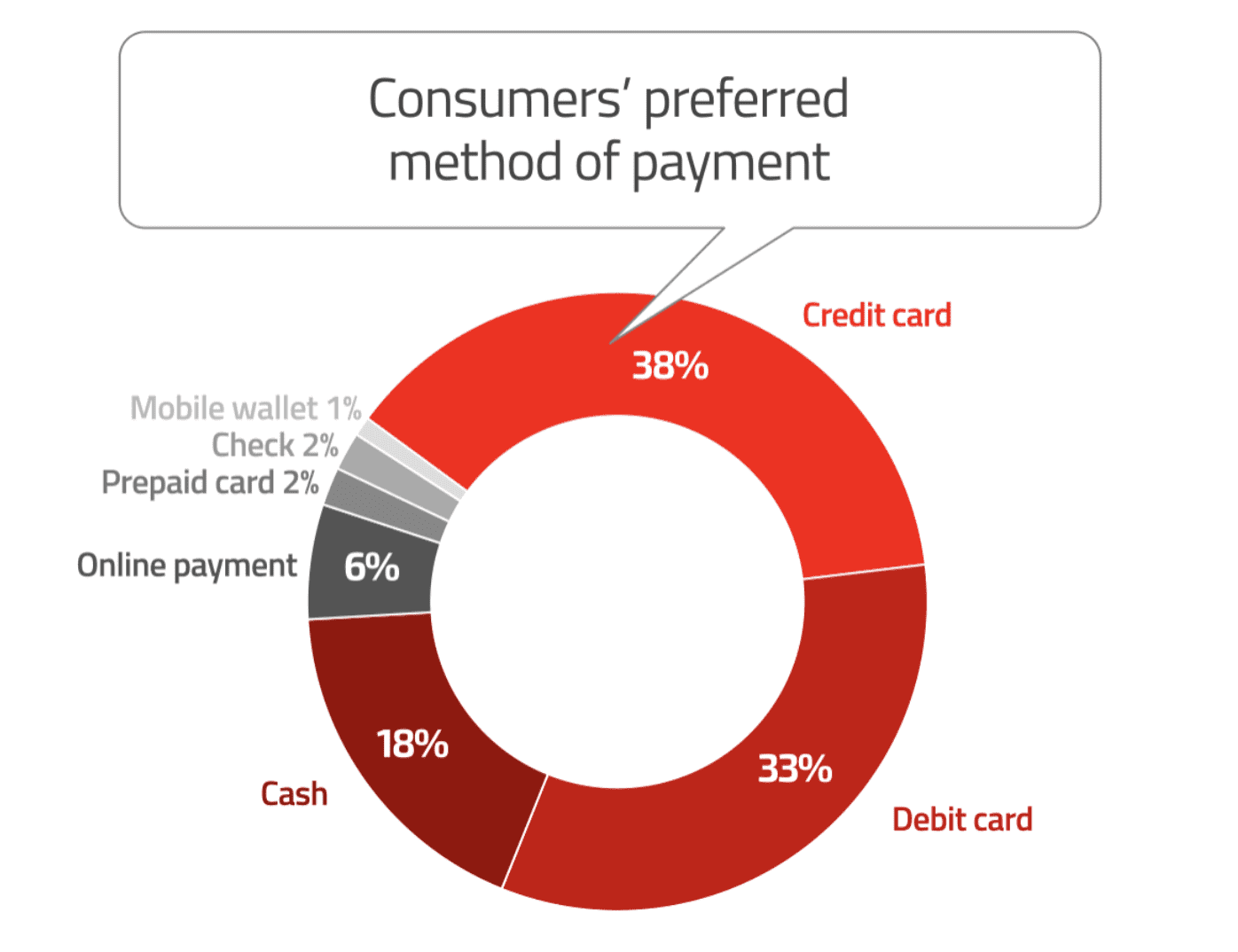 Consumers' preferred method of payment

Credit card
38%

Mobile wallet 1%
Check 2%
Prepaid card 2%
Online payment
6%

18%
Cash

33%
Debit card